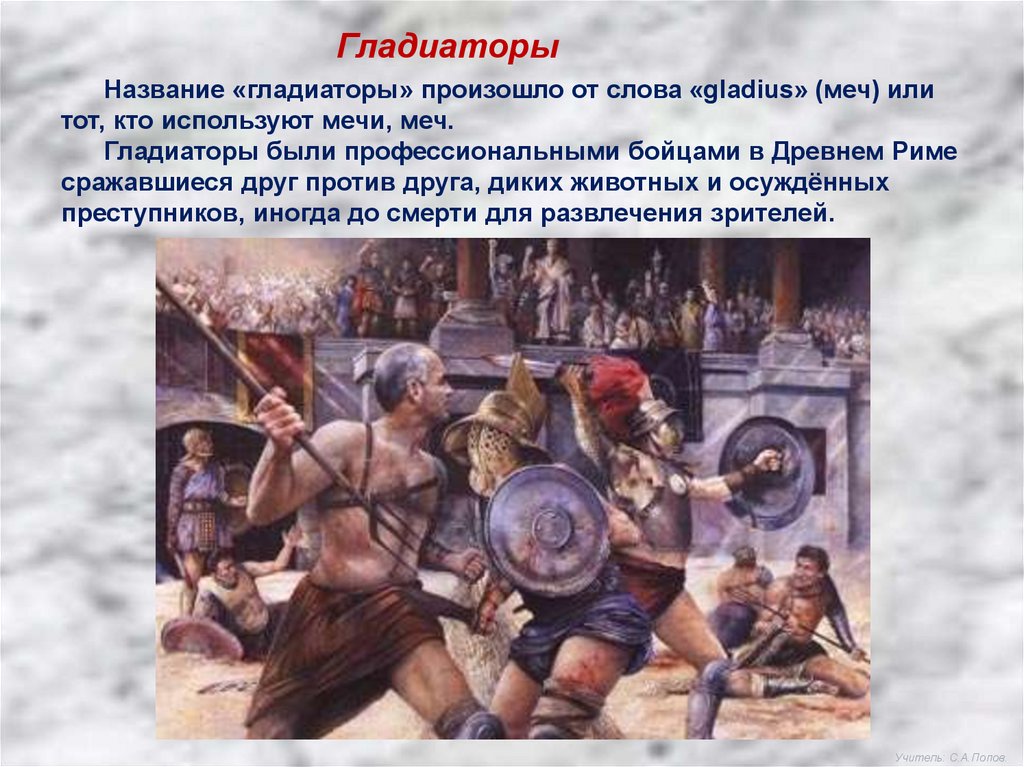 Гладиаторы

Название «гладиаторы» произошло от слова «gladius» (меч) или тот, кто используют мечи, меч.

Гладиаторы были профессиональными бойцами в Древнем Риме сражавшиеся друг против друга, диких животных и осуждённых преступников, иногда до смерти для развлечения зрителей.

Учитель: С.А.Попов.